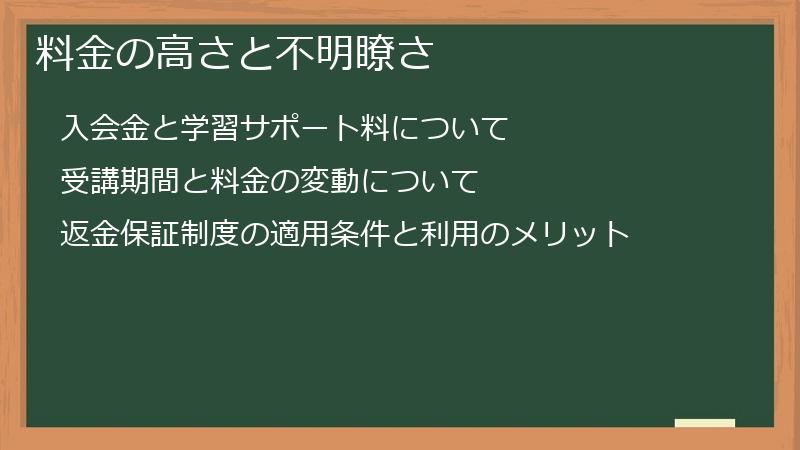 料金の高さと不明瞭さ

入会金と学習サポート料について

受講期間と料金の変動について

返金保証制度の適用条件と利用のメリット